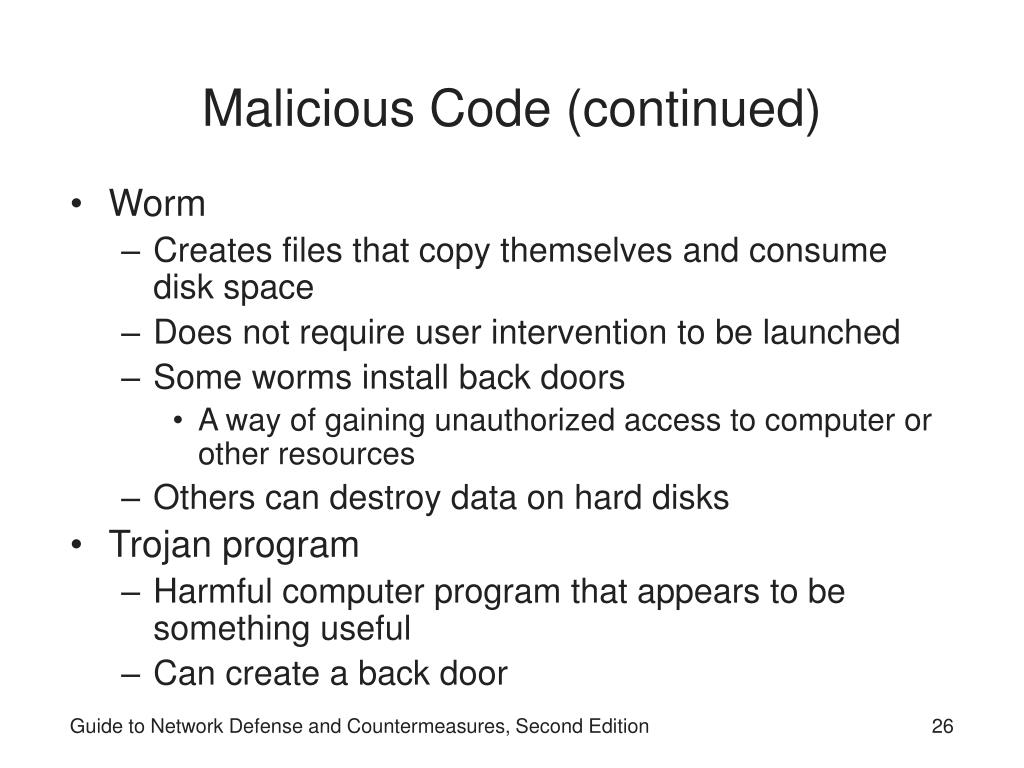 Malicious Code (continued)

• Worm
– Creates files that copy themselves and consume disk space
– Does not require user intervention to be launched
– Some worms install back doors
• A way of gaining unauthorized access to computer or other resources
– Others can destroy data on hard disks
• Trojan program
– Harmful computer program that appears to be something useful
– Can create a back door

Guide to Network Defense and Countermeasures, Second Edition

26